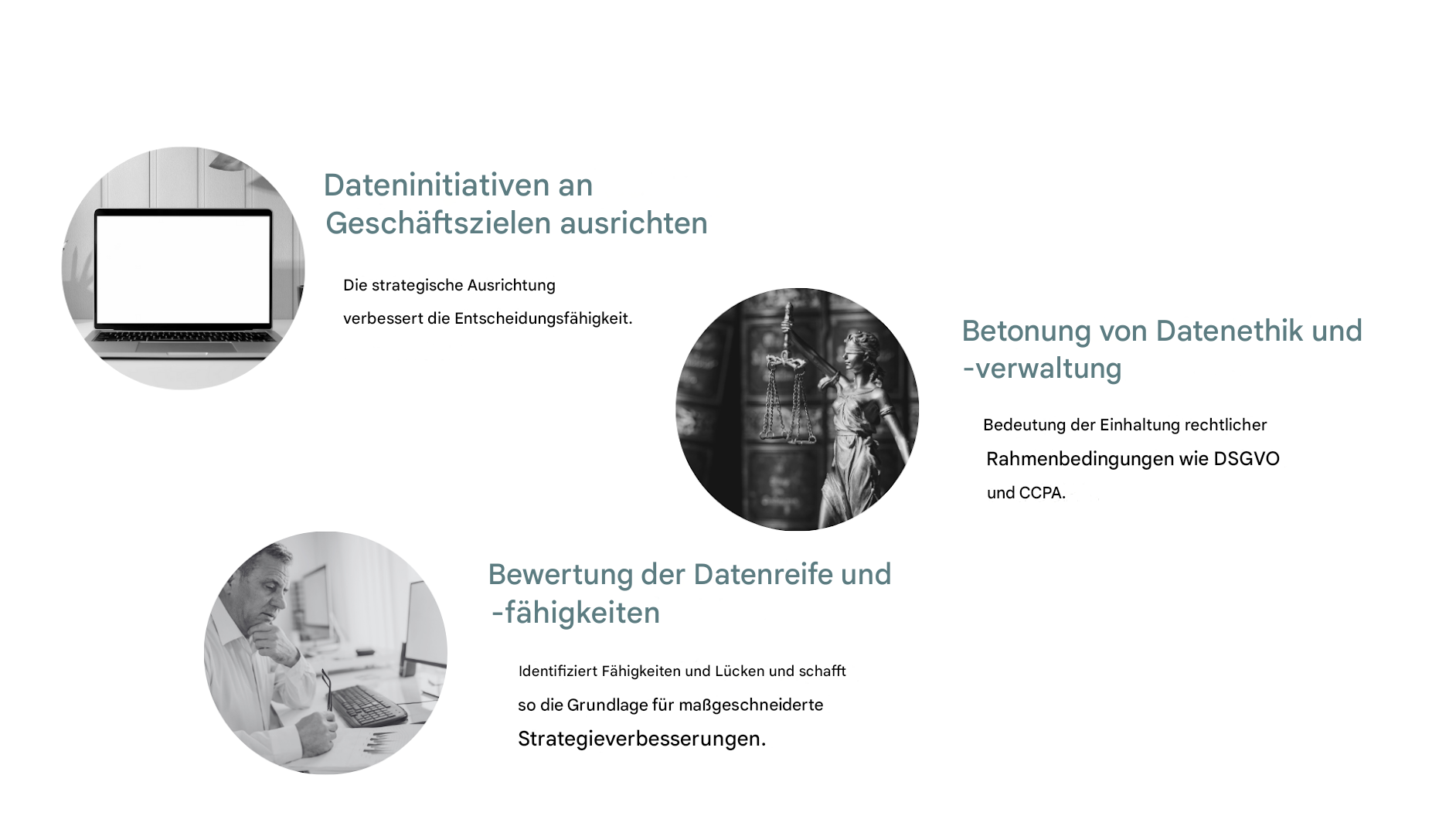 Dateninitiativen an Geschäftszielen ausrichten

Die strategische Ausrichtung verbessert die Entscheidungsfähigkeit.

Betonung von Datenethik und -verwaltung

Bedeutung der Einhaltung rechtlicher Rahmenbedingungen wie DSGVO und CCPA.

Bewertung der Datenreife und -fähigkeiten

Identifiziert Fähigkeiten und Lücken und schafft so die Grundlage für maßgeschneiderte Strategieverbesserungen.